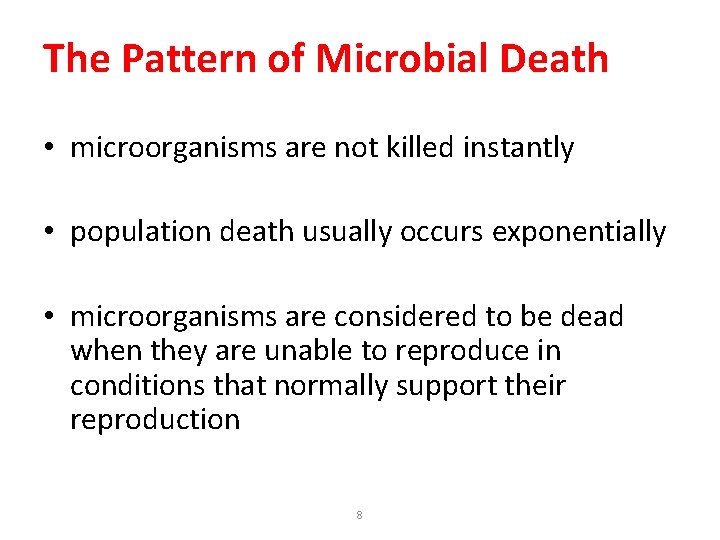 The Pattern of Microbial Death

• microorganisms are not killed instantly

• population death usually occurs exponentially

• microorganisms are considered to be dead when they are unable to reproduce in conditions that normally support their reproduction

8